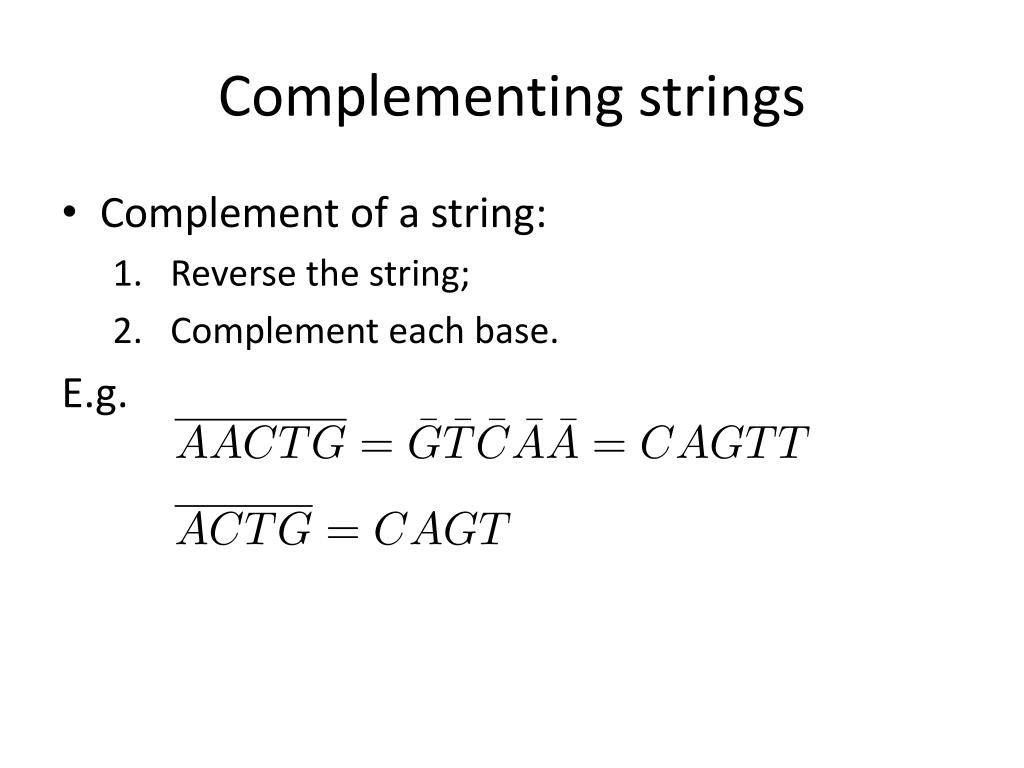 Complementing strings

• Complement of a string:
1. Reverse the string;
2. Complement each base.

E.g.

$\overline{AACTG} = \bar{G}\bar{T}\bar{C}\bar{A}\bar{A} = CAGTT$

$\overline{ACTG} = CAGT$